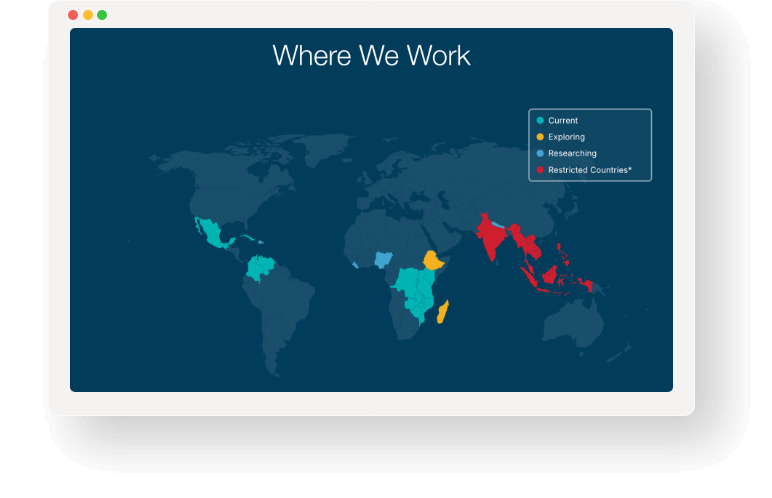 Where We Work

Current
Exploring
Researching
Restricted Countries*